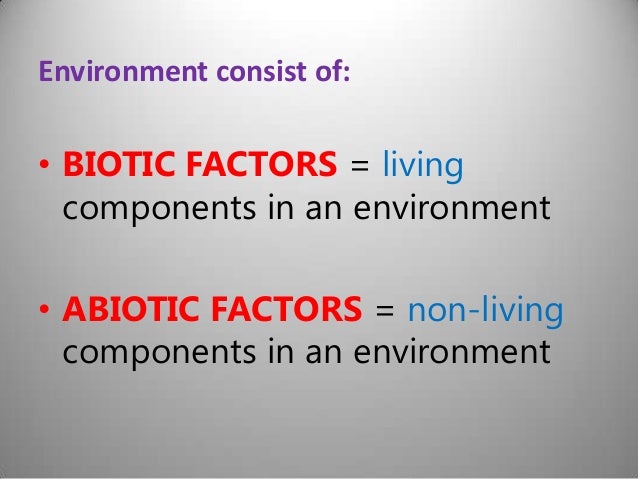 Environment consist of:

• BIOTIC FACTORS = living components in an environment

• ABIOTIC FACTORS = non-living components in an environment